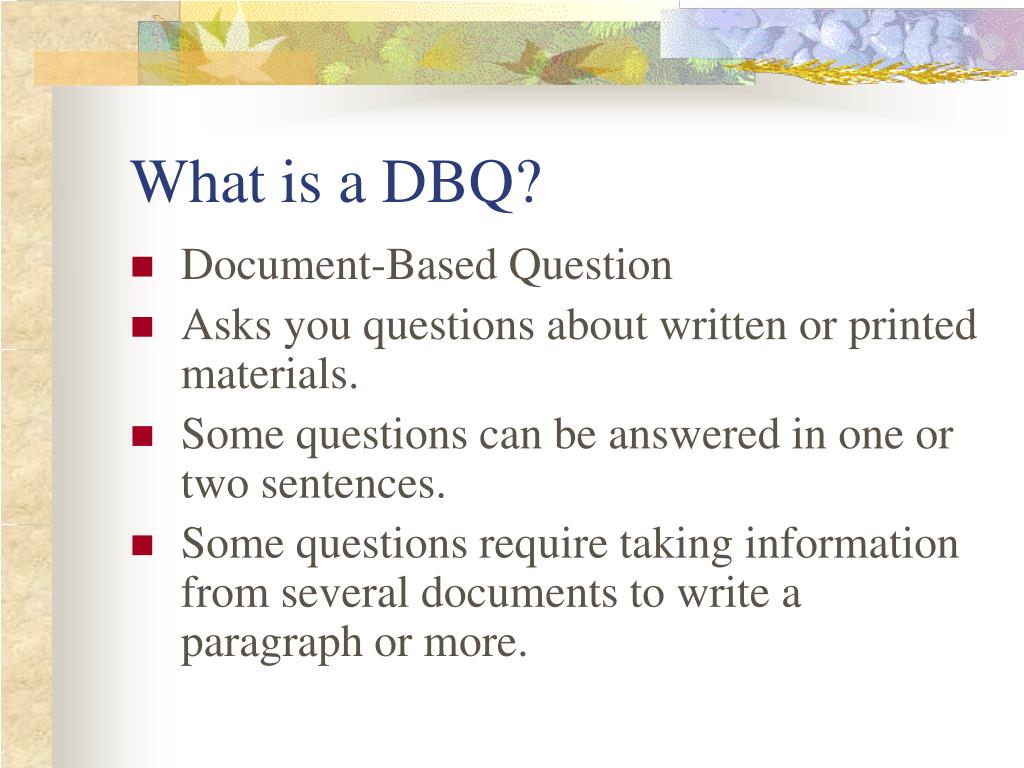 What is a DBQ?

- Document-Based Question
- Asks you questions about written or printed materials.
- Some questions can be answered in one or two sentences.
- Some questions require taking information from several documents to write a paragraph or more.